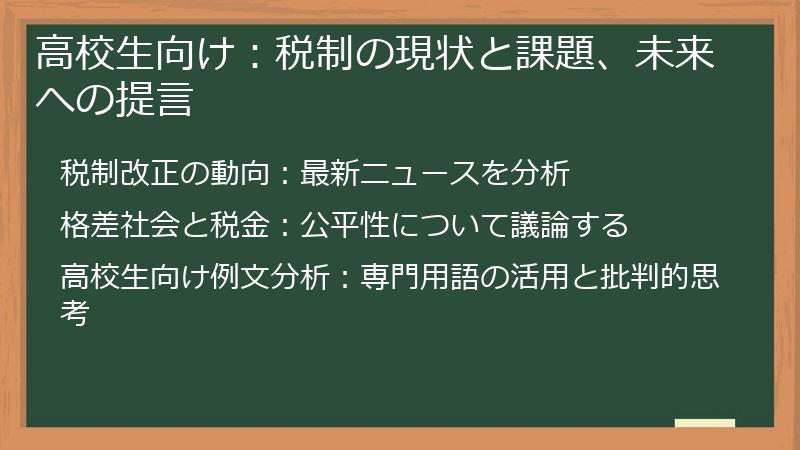 高校生向け：税制の現状と課題、未来への提言

税制改正の動向：最新ニュースを分析

格差社会と税金：公平性について議論する

高校生向け例文分析：専門用語の活用と批判的思考